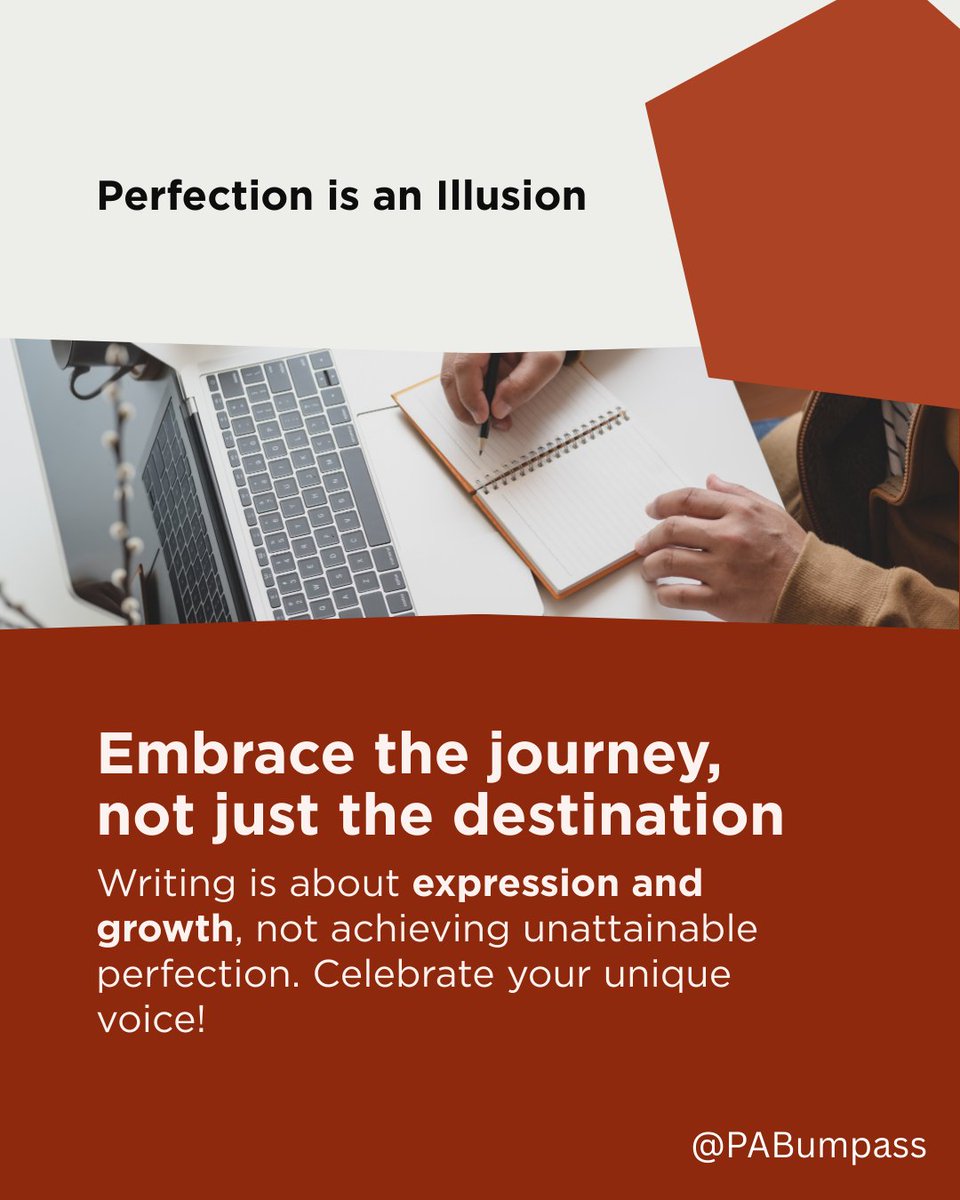 Perfection is an Illusion

Embrace the journey, not just the destination

Writing is about expression and growth, not achieving unattainable perfection. Celebrate your unique voice!

@PABumpass